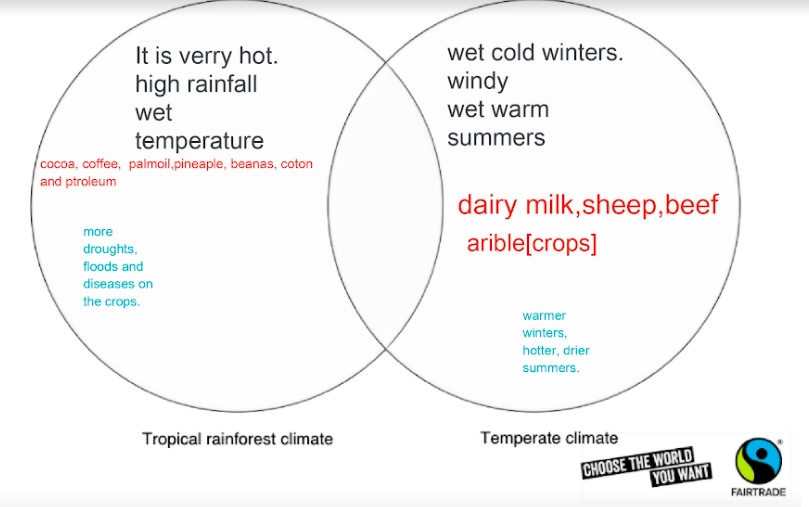 It is verry hot.
high rainfall
wet
temperature

cocoa, coffee, palmoil,pineaple, beanas, coton and ptroleum

more droughts, floods and diseases on the crops.

wet cold winters.
windy
wet warm
summers

dairy milk,sheep,beef
arible[crops]

warmer winters, hotter, drier summers.

Tropical rainforest climate

Temperate climate

CHOOSE THE WORLD YOU WANT

FAIRTRADE